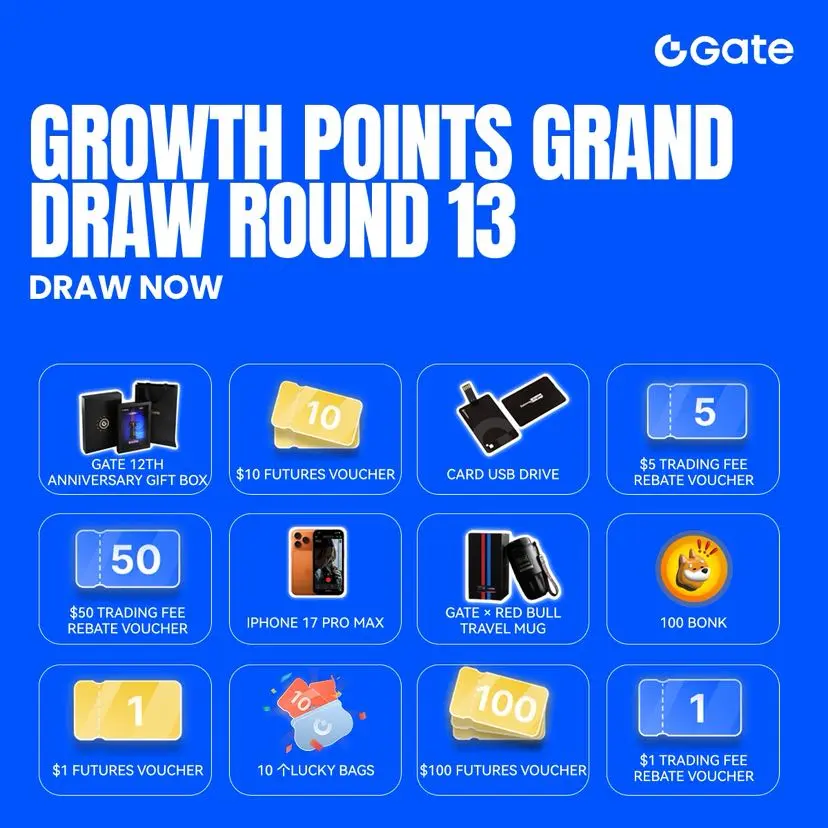 Gate

GROWTH POINTS GRAND DRAW ROUND 13

DRAW NOW

GATE 12TH ANNIVERSARY GIFT BOX

10
$10 FUTURES VOUCHER

CARD USB DRIVE

5
$5 TRADING FEE REBATE VOUCHER

50
$50 TRADING FEE REBATE VOUCHER

IPHONE 17 PRO MAX

GATE × RED BULL TRAVEL MUG

100 BONK

1
$1 FUTURES VOUCHER

10
10 个LUCKY BAGS

100
$100 FUTURES VOUCHER

1
$1 TRADING FEE REBATE VOUCHER